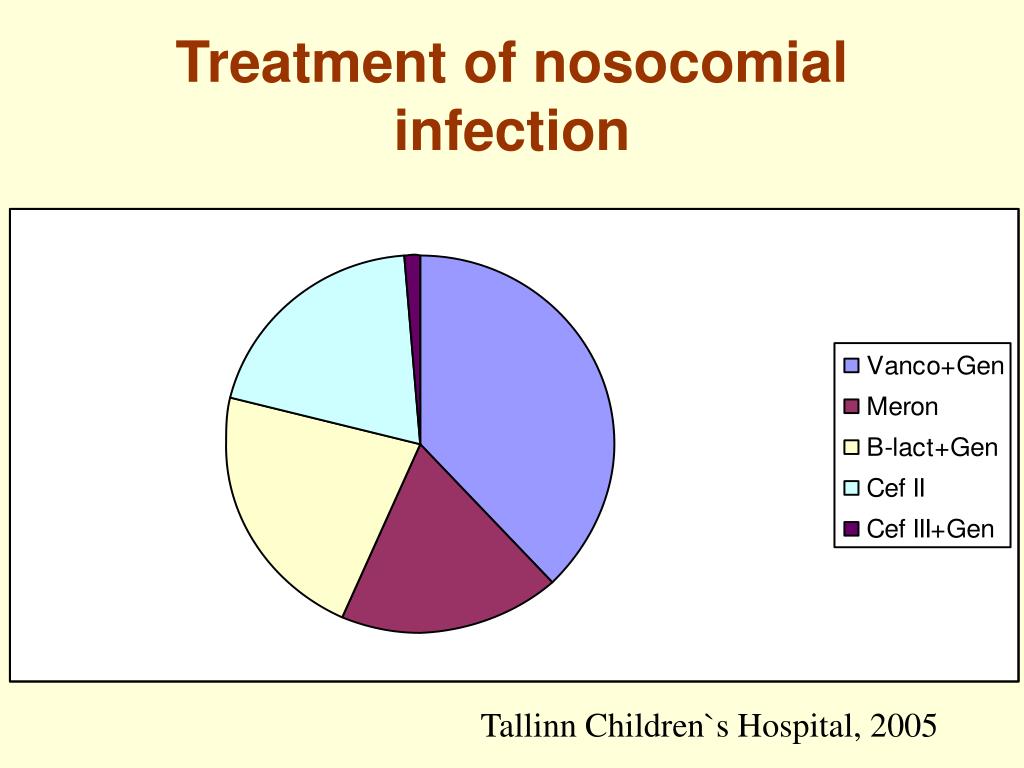 Treatment of nosocomial infection

Vanco+Gen
Meron
B-lact+Gen
Cef II
Cef III+Gen

Tallinn Children`s Hospital, 2005